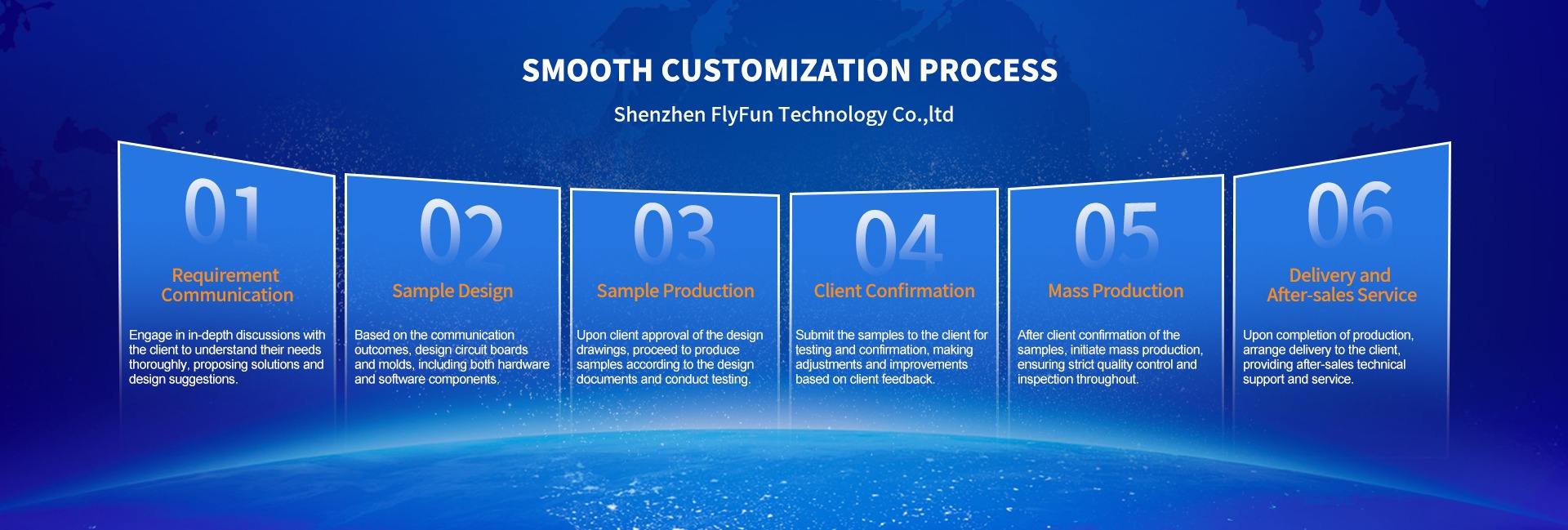 SMOOTH CUSTOMIZATION PROCESS

Shenzhen FlyFun Technology Co.,ltd

01

Requirement Communication

Engage in in-depth discussions with the client to understand their needs thoroughly, proposing solutions and design suggestions.

02

Sample Design

Based on the communication outcomes, design circuit boards and molds, including both hardware and software components.

03

Sample Production

Upon client approval of the design drawings, proceed to produce samples according to the design documents and conduct testing.

04

Client Confirmation

Submit the samples to the client for testing and confirmation, making adjustments and improvements based on client feedback.

05

Mass Production

After client confirmation of the samples, initiate mass production, ensuring strict quality control and inspection throughout.

06

Delivery and After-sales Service

Upon completion of production, arrange delivery to the client, providing after-sales technical support and service.